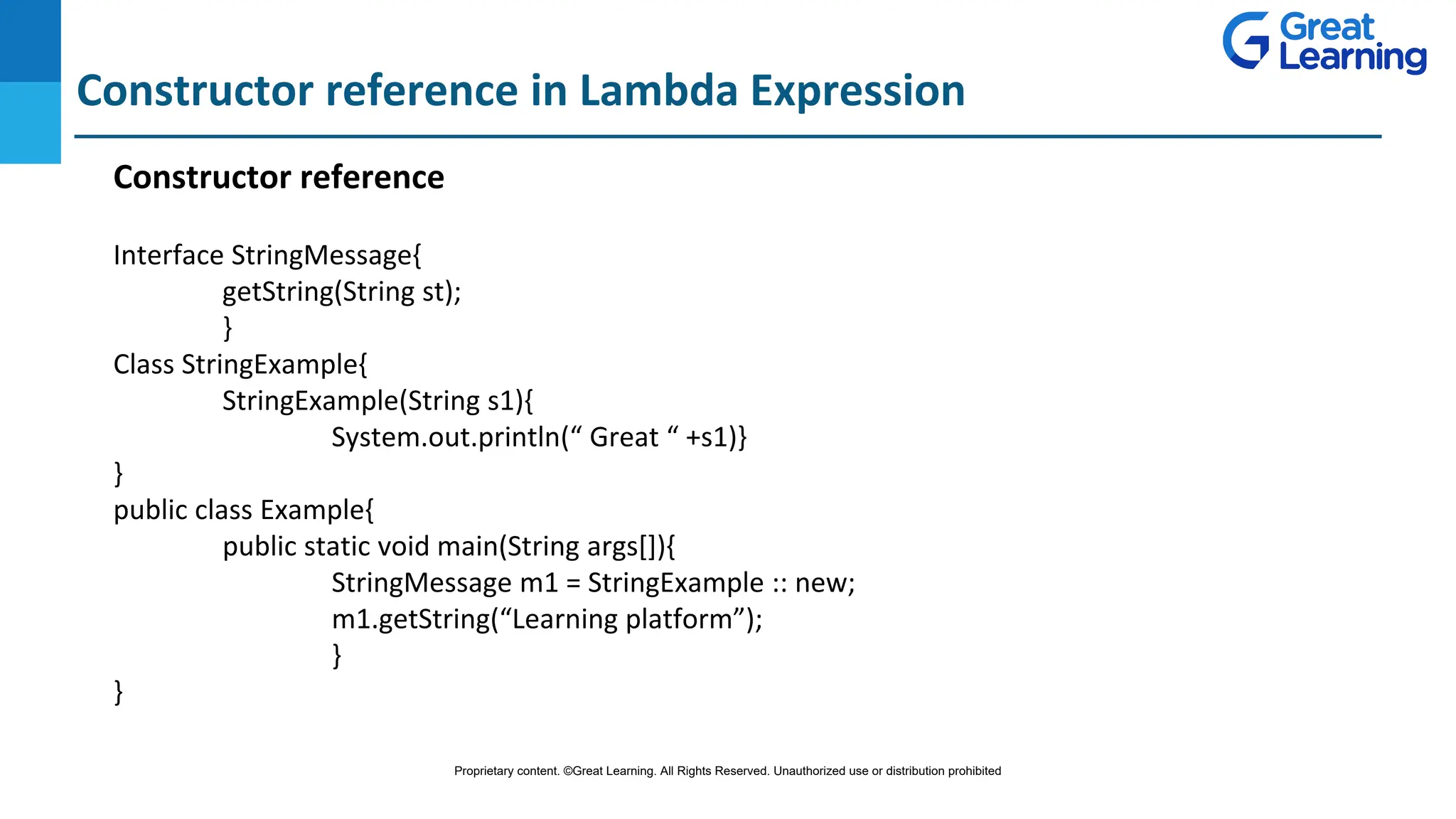 Great Learning

Constructor reference in Lambda Expression

Constructor reference

Interface StringMessage{
getString(String st);
}
Class StringExample{
StringExample(String s1){
System.out.println(“ Great “ +s1)}
}
public class Example{
public static void main(String args[]){
StringMessage m1 = StringExample :: new;
m1.getString(“Learning platform”);
}
}

Proprietary content. ©Great Learning. All Rights Reserved. Unauthorized use or distribution prohibited